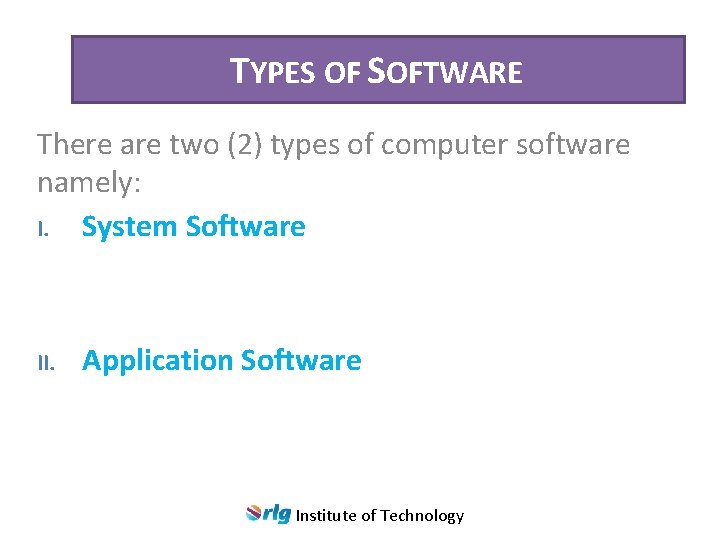 TYPES OF SOFTWARE

There are two (2) types of computer software namely:

I. System Software

II. Application Software

rlg Institute of Technology